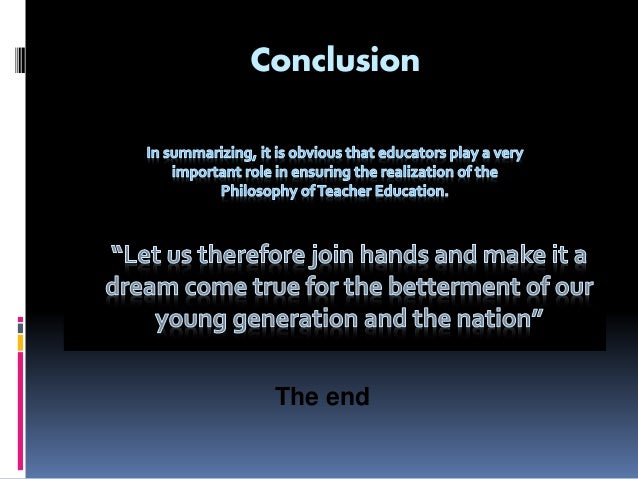 Conclusion

In summarizing, it is obvious that educators play a very important role in ensuring the realization of the Philosophy of Teacher Education.

“Let us therefore join hands and make it a dream come true for the betterment of our young generation and the nation”

The end